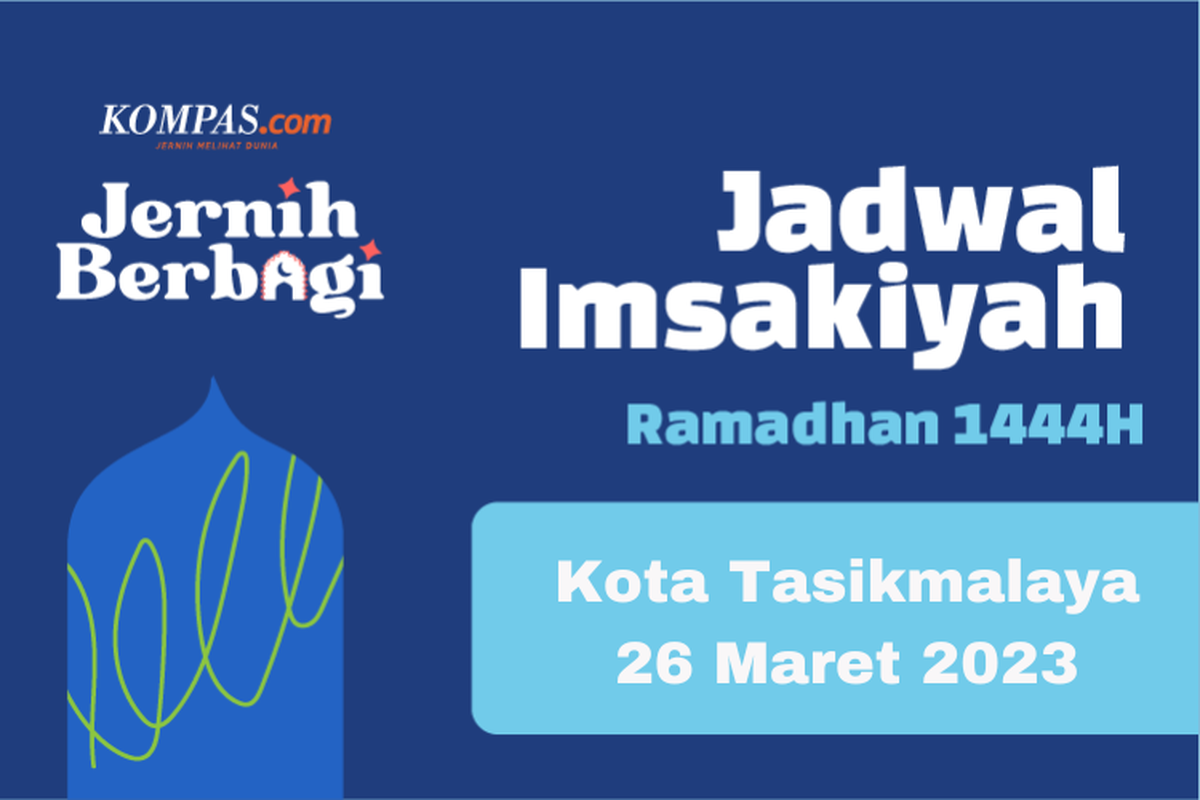 KOMPAS.com
JERNIH MELIHAT DUNIA

Jernih Berbagi

Jadwal Imsakiyah

Ramadhan 1444H

Kota Tasikmalaya
26 Maret 2023